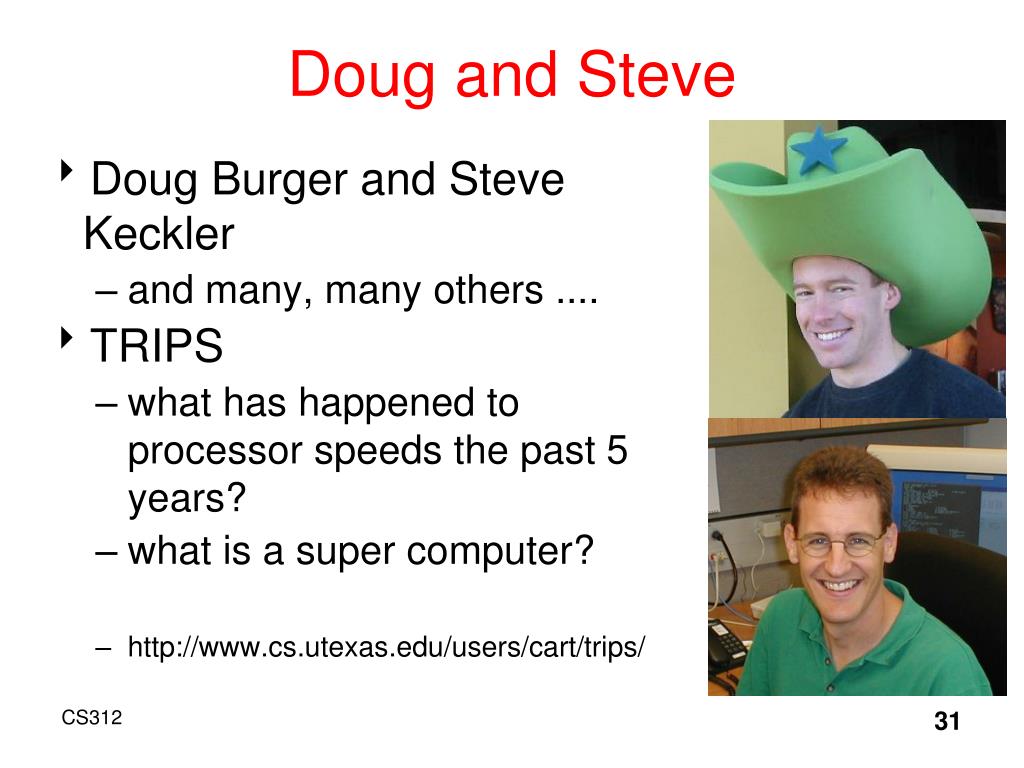 Doug and Steve

‣ Doug Burger and Steve Keckler
– and many, many others ....

‣ TRIPS
– what has happened to processor speeds the past 5 years?
– what is a super computer?

– http://www.cs.utexas.edu/users/cart/trips/

CS312

31